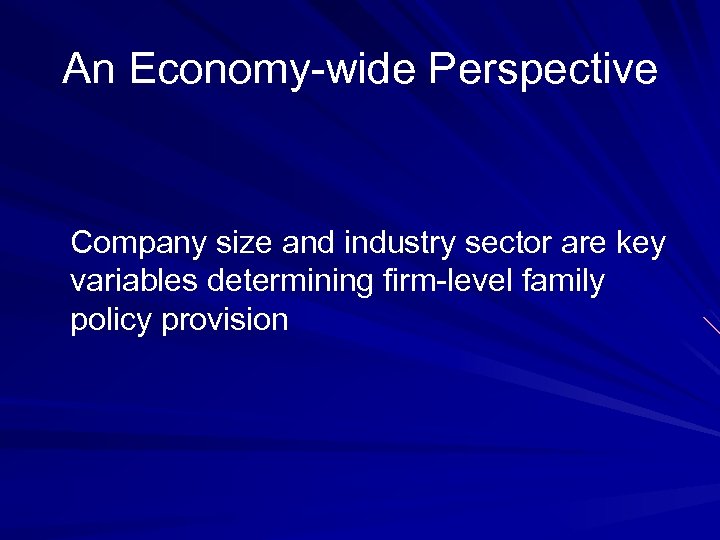 An Economy-wide Perspective

Company size and industry sector are key variables determining firm-level family policy provision